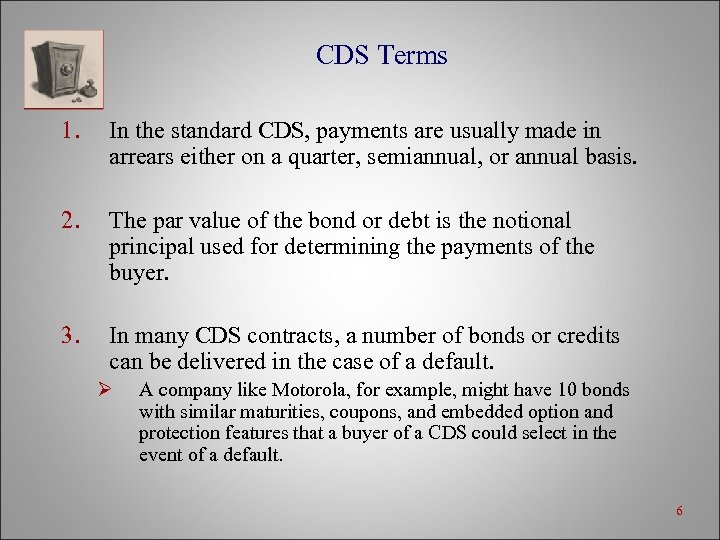 CDS Terms

1. In the standard CDS, payments are usually made in arrears either on a quarter, semiannual, or annual basis.

2. The par value of the bond or debt is the notional principal used for determining the payments of the buyer.

3. In many CDS contracts, a number of bonds or credits can be delivered in the case of a default.

➢ A company like Motorola, for example, might have 10 bonds with similar maturities, coupons, and embedded option and protection features that a buyer of a CDS could select in the event of a default.

6